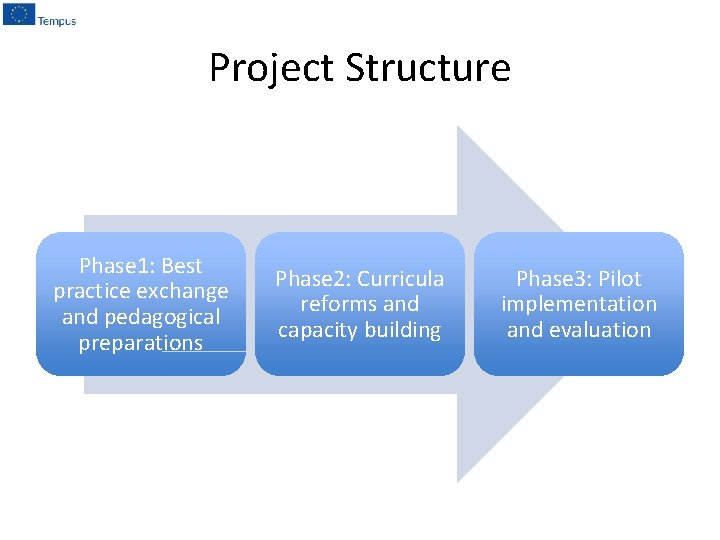 Tempus

Project Structure

Phase1: Best practice exchange and pedagogical preparations

Phase2: Curricula reforms and capacity building

Phase3: Pilot implementation and evaluation